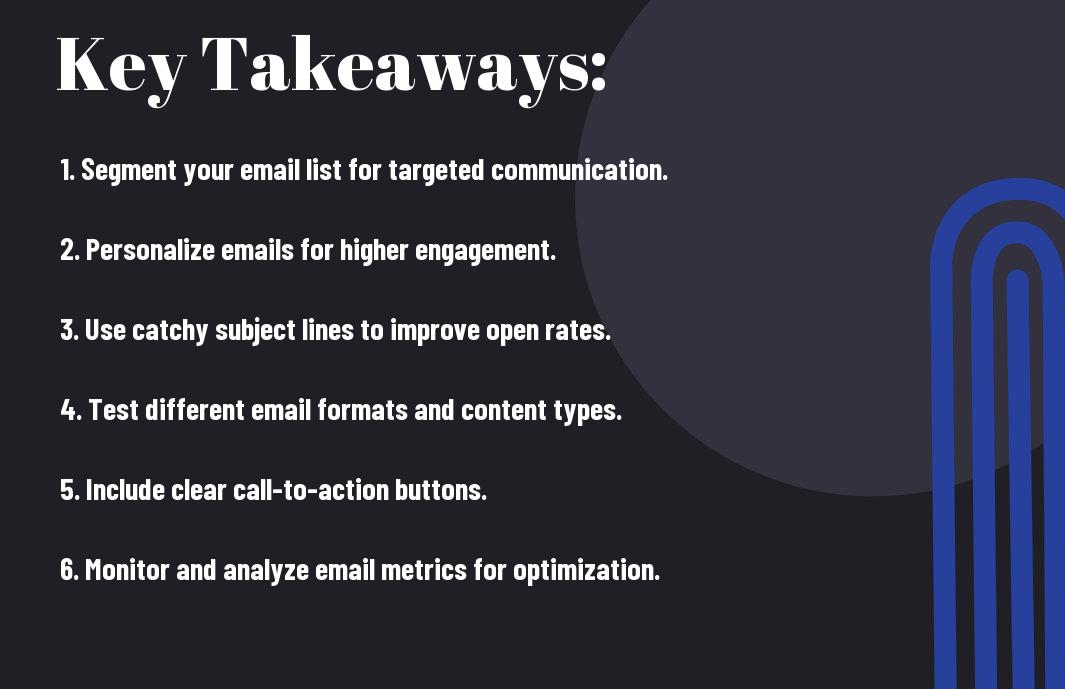 Key Takeaways:

1. Segment your email list for targeted communication.

2. Personalize emails for higher engagement.

3. Use catchy subject lines to improve open rates.

4. Test different email formats and content types.

5. Include clear call-to-action buttons.

6. Monitor and analyze email metrics for optimization.